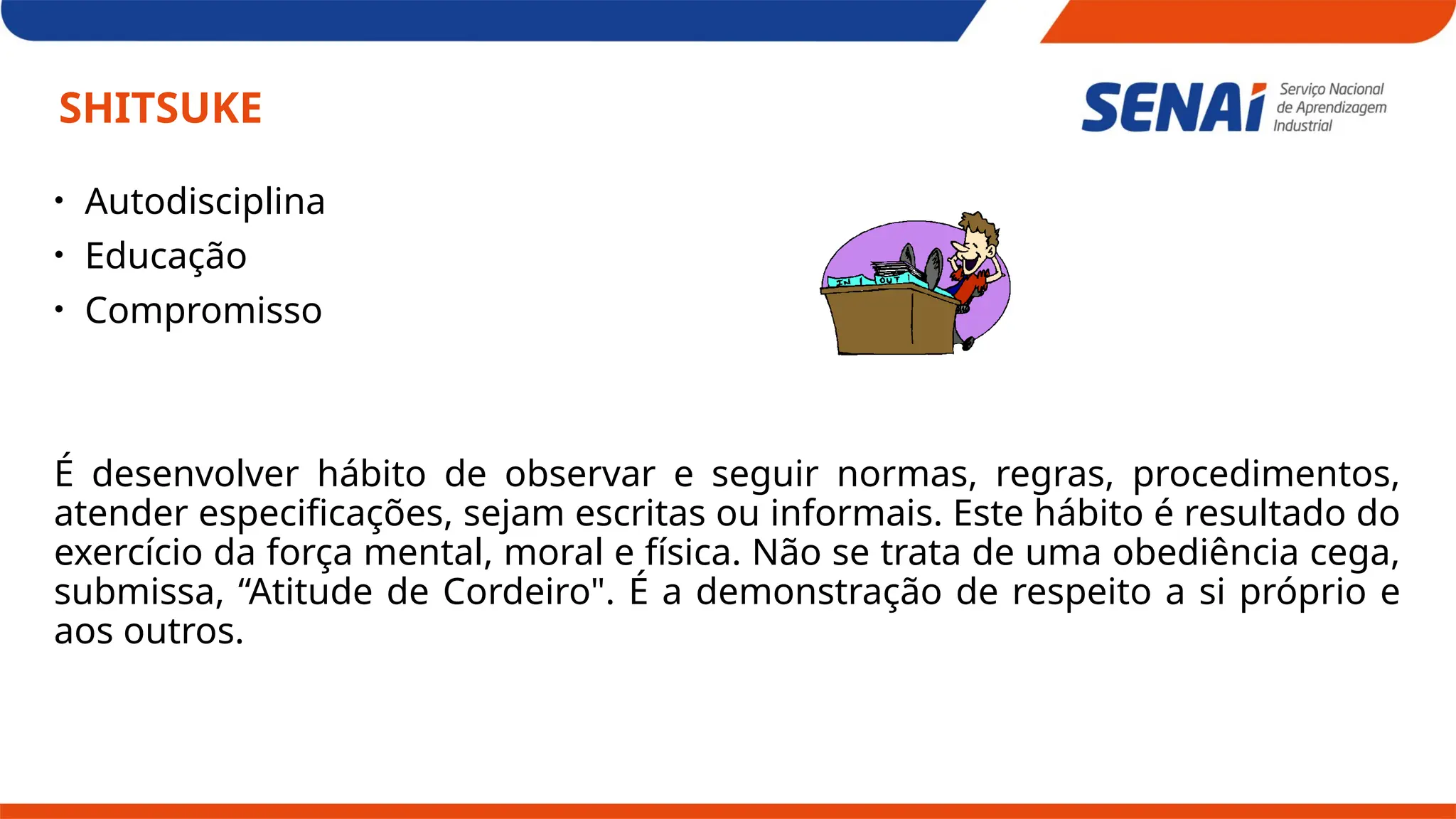 SHITSUKE

SENAI Serviço Nacional de Aprendizagem Industrial

• Autodisciplina
• Educação
• Compromisso

IN OUT

É desenvolver hábito de observar e seguir normas, regras, procedimentos, atender especificações, sejam escritas ou informais. Este hábito é resultado do exercício da força mental, moral e física. Não se trata de uma obediência cega, submissa, “Atitude de Cordeiro". É a demonstração de respeito a si próprio e aos outros.